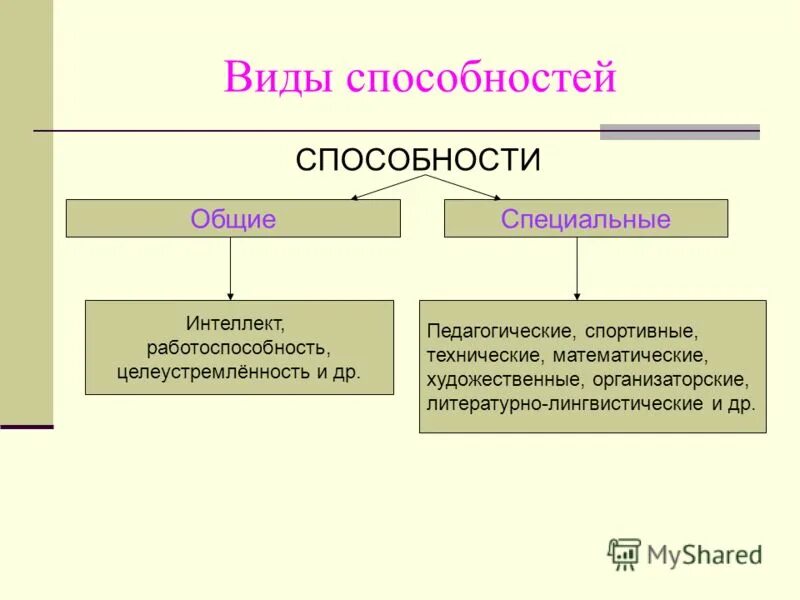 Виды способностей

СПОСОБНОСТИ

Общие

Специальные

Интеллект, работоспособность, целеустремлённость и др.

Педагогические, спортивные, технические, математические, художественные, организаторские, литературно-лингвистические и др.

MyShared